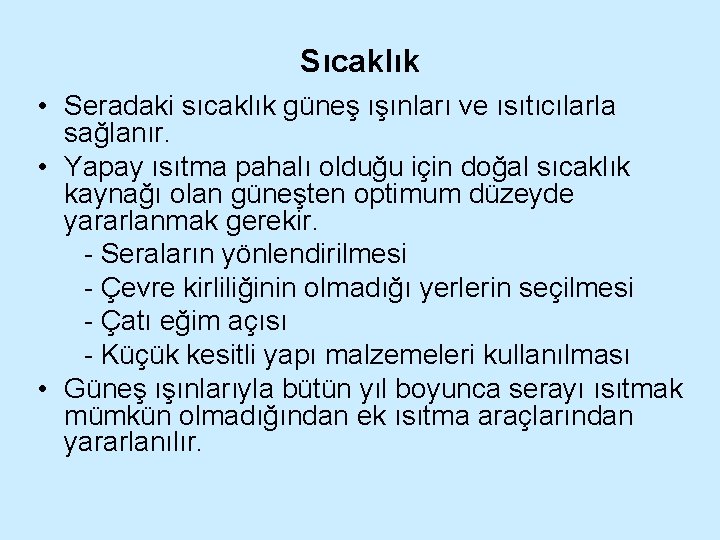 Sıcaklık

• Seradaki sıcaklık güneş ışınları ve ısıtıcılarla sağlanır.

• Yapay ısıtma pahalı olduğu için doğal sıcaklık kaynağı olan güneşten optimum düzeyde yararlanmak gerekir.

- Seraların yönlendirilmesi
- Çevre kirliliğinin olmadığı yerlerin seçilmesi
- Çatı eğim açısı
- Küçük kesitli yapı malzemeleri kullanılması

• Güneş ışınlarıyla bütün yıl boyunca serayı ısıtmak mümkün olmadığından ek ısıtma araçlarından yararlanılır.